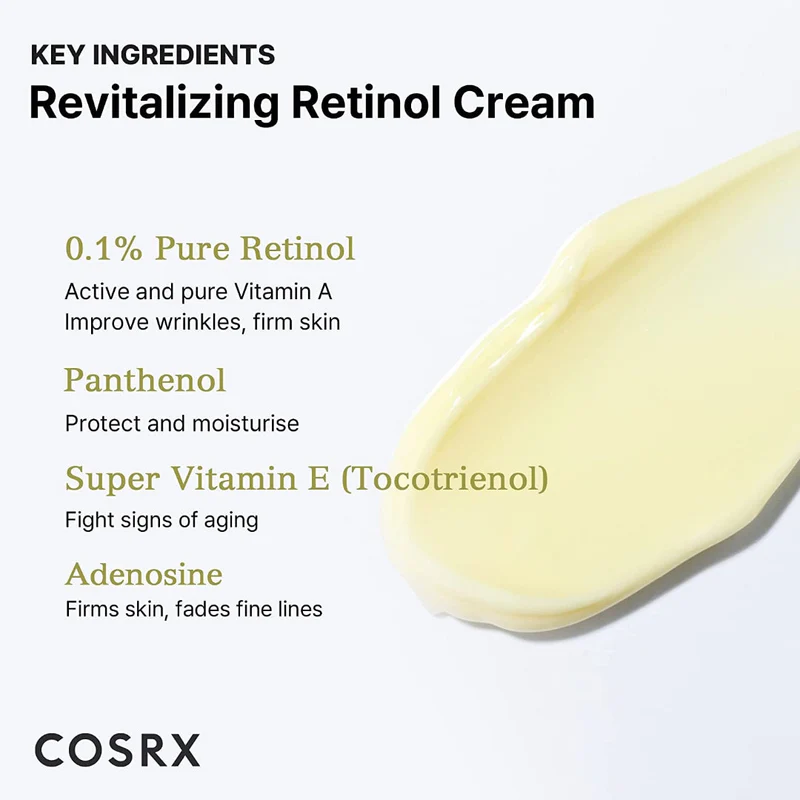 KEY INGREDIENTS
Revitalizing Retinol Cream

0.1% Pure Retinol
Active and pure Vitamin A
Improve wrinkles, firm skin

Panthenol
Protect and moisturise

Super Vitamin E (Tocotrienol)
Fight signs of aging

Adenosine
Firms skin, fades fine lines

COSRX